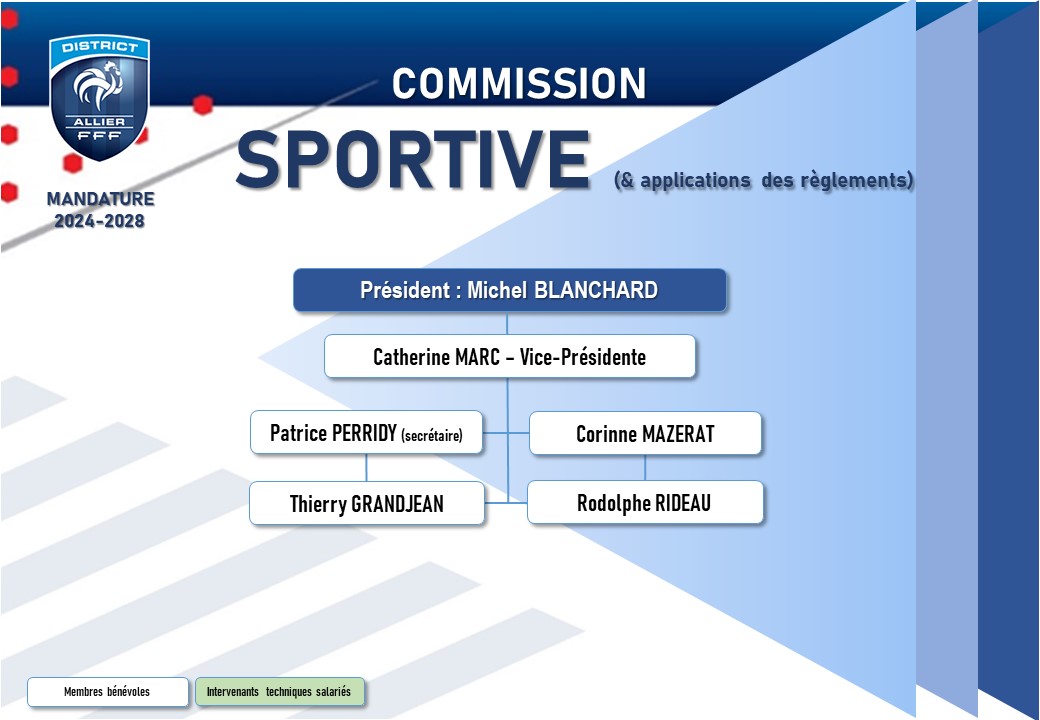 DISTRICT
ALLIER
FFF

MANDATURE
2024-2028

COMMISSION
SPORTIVE
(& applications des règlements)

Président : Michel BLANCHARD

Catherine MARC – Vice-Présidente

Patrice PERRIDY (secrétaire)

Corinne MAZERAT

Thierry GRANDJEAN

Rodolphe RIDEAU

Membres bénévoles

Intervenants techniques salariés